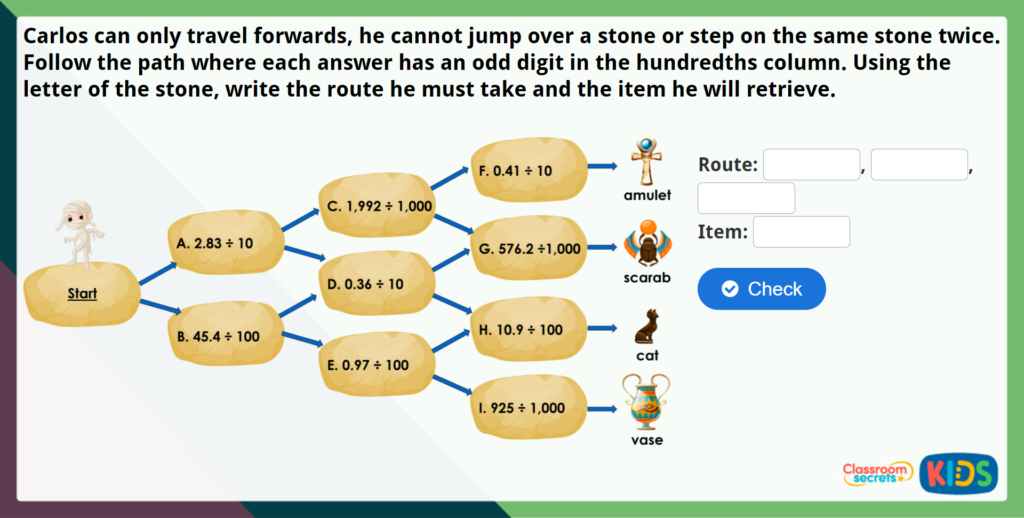 Carlos can only travel forwards, he cannot jump over a stone or step on the same stone twice. Follow the path where each answer has an odd digit in the hundredths column. Using the letter of the stone, write the route he must take and the item he will retrieve.

Start

A. 2.83 ÷ 10

B. 45.4 ÷ 100

C. 1,992 ÷ 1,000

D. 0.36 ÷ 10

E. 0.97 ÷ 100

F. 0.41 ÷ 10

G. 576.2 ÷1,000

H. 10.9 ÷ 100

I. 925 ÷ 1,000

amulet

scarab

cat

vase

Route: , ,

Item:

Check

Classroom secrets KIDS